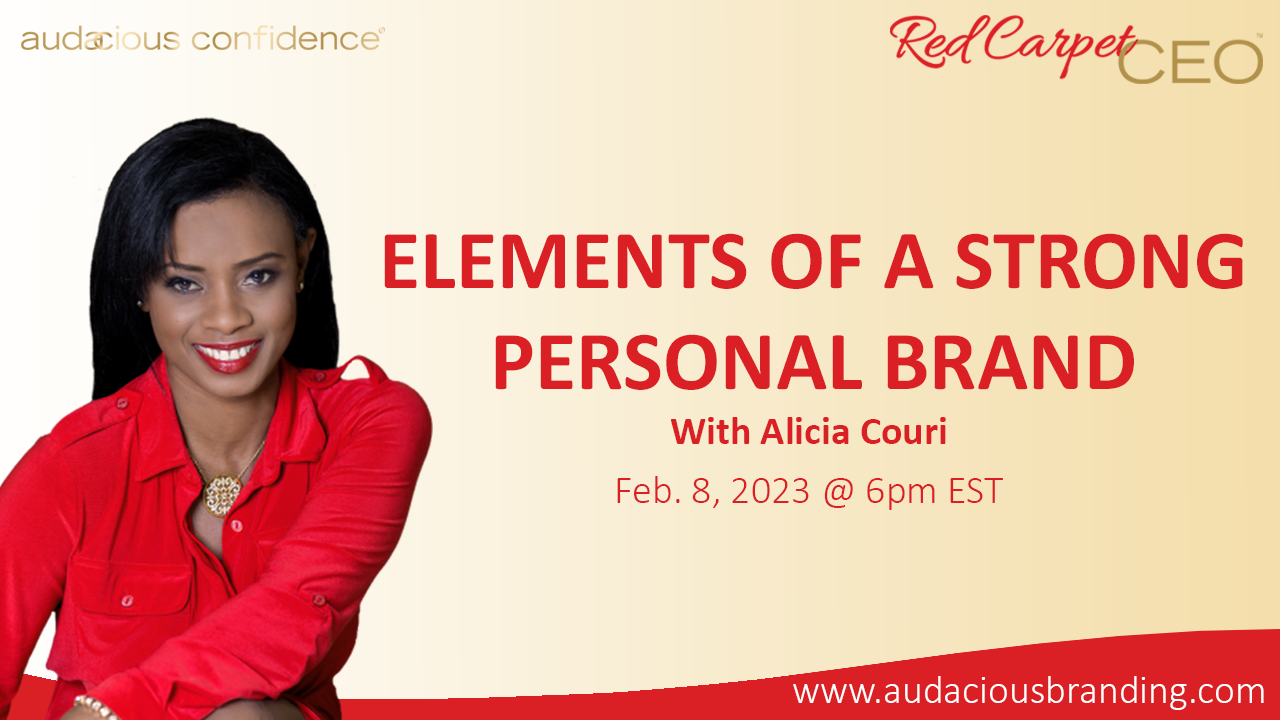 audacious confidence®

Red Carpet CEO™

ELEMENTS OF A STRONG PERSONAL BRAND

With Alicia Couri

Feb. 8, 2023 @ 6pm EST

www.audaciousbranding.com